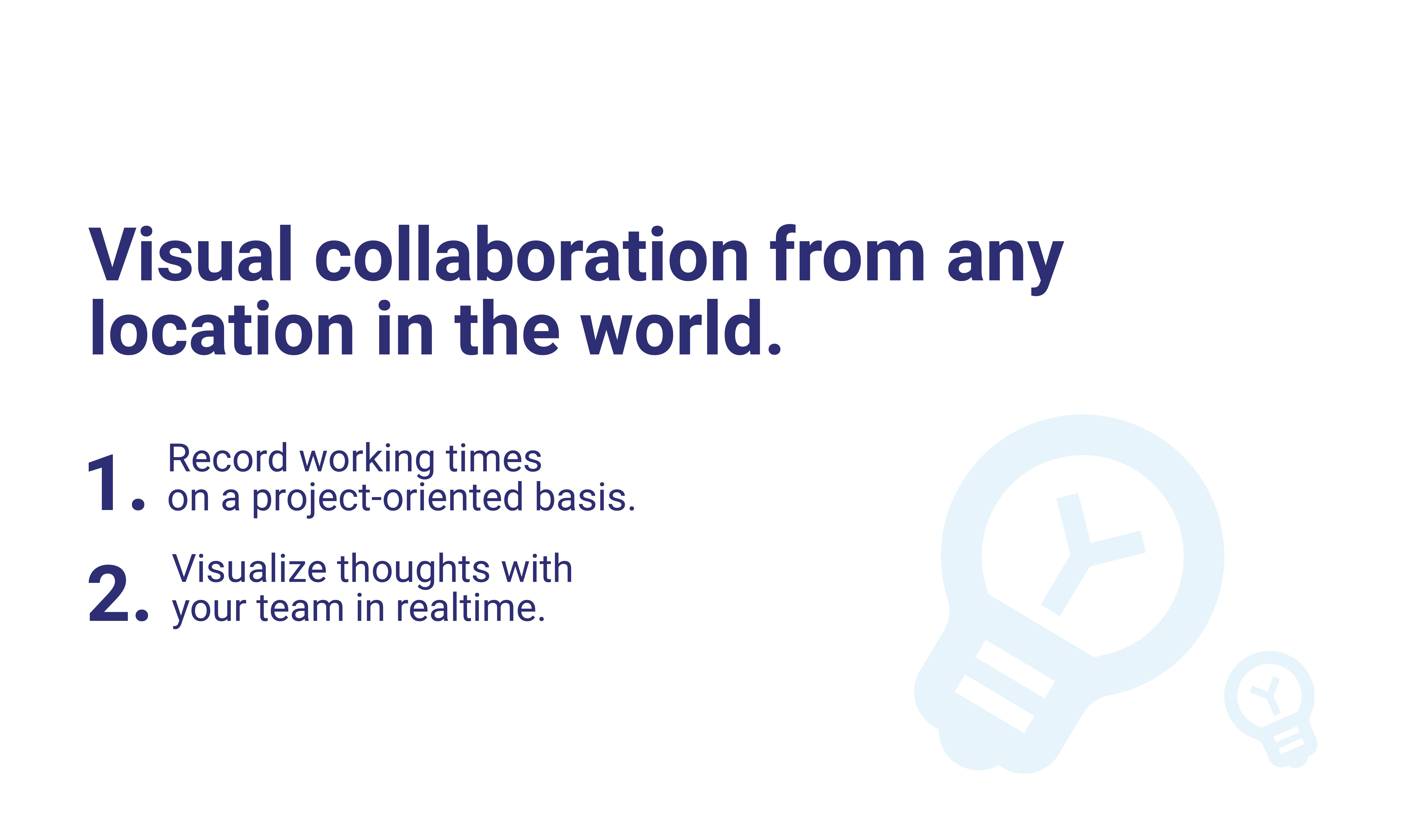 Visual collaboration from any location in the world.

1. Record working times on a project-oriented basis.

2. Visualize thoughts with your team in realtime.